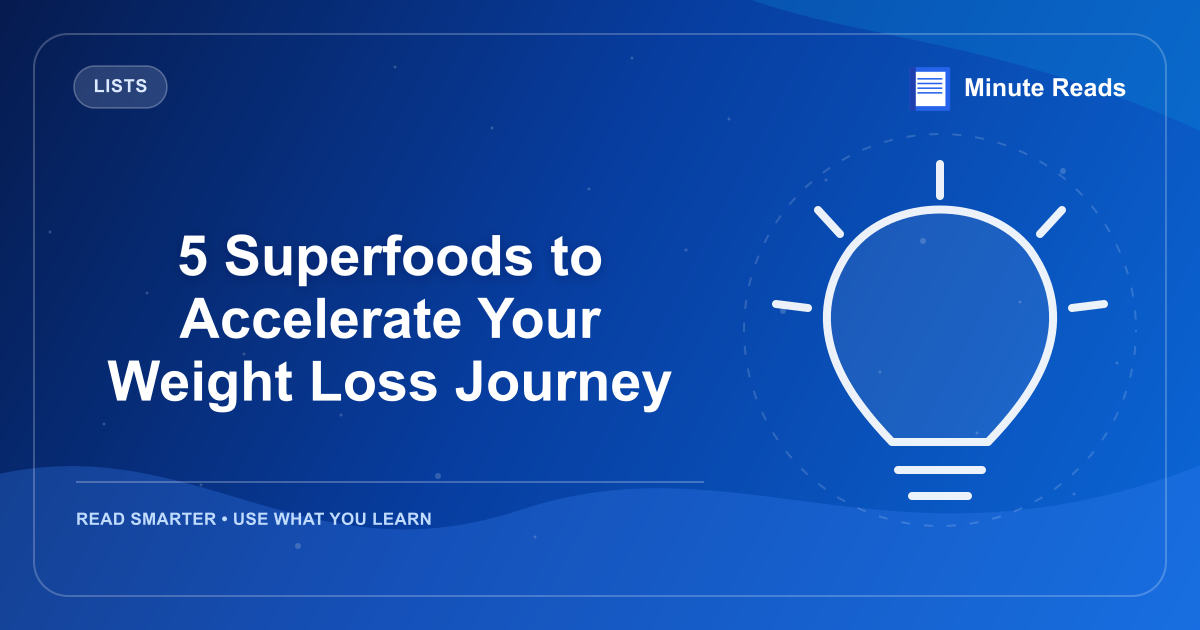 LISTS

Minute Reads

5 Superfoods to Accelerate Your Weight Loss Journey

READ SMARTER • USE WHAT YOU LEARN